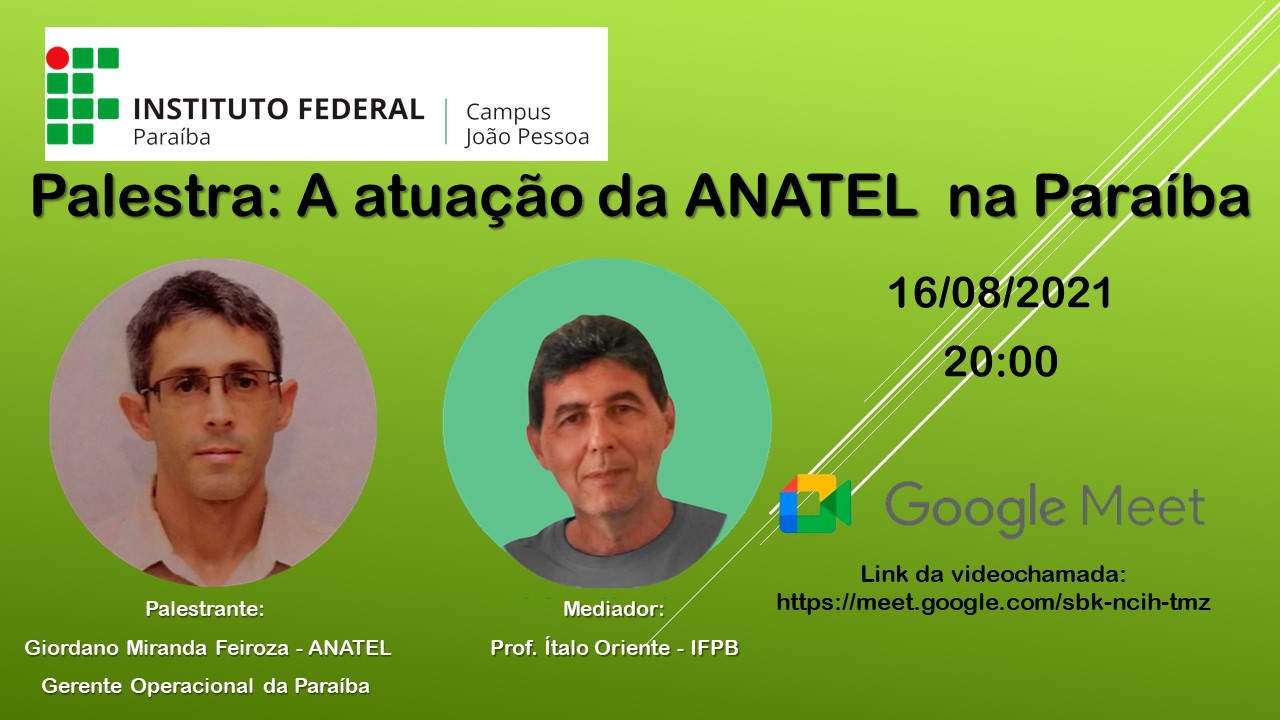 INSTITUTO FEDERAL
Paraíba
Campus
João Pessoa

Palestra: A atuação da ANATEL na Paraíba

16/08/2021
20:00

Google Meet

Link da videochamada:
https://meet.google.com/sbk-ncih-tmz

Palestrante:
Giordano Miranda Feiroza - ANATEL
Gerente Operacional da Paraíba

Mediador:
Prof. Ítalo Oriente - IFPB